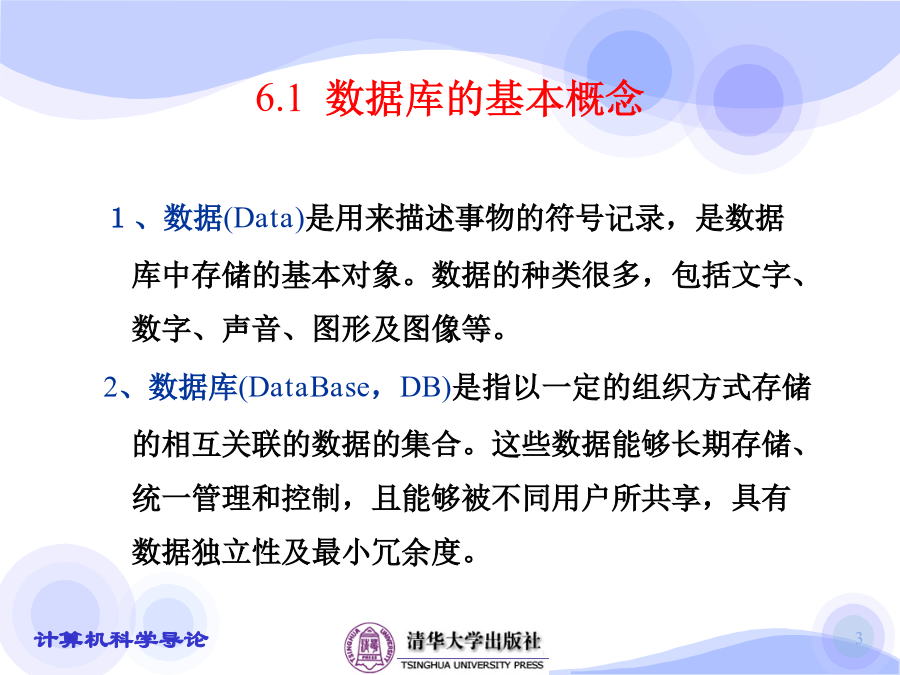 6.1 数据库的基本概念

1、数据(Data)是用来描述事物的符号记录，是数据库中存储的基本对象。数据的种类很多，包括文字、数字、声音、图形及图像等。

2、数据库(DataBase，DB)是指以一定的组织方式存储的相互关联的数据的集合。这些数据能够长期存储、统一管理和控制，且能够被不同用户所共享，具有数据独立性及最小冗余度。

计算机科学导论

清华大学出版社
TSINGHUA UNIVERSITY PRESS

3